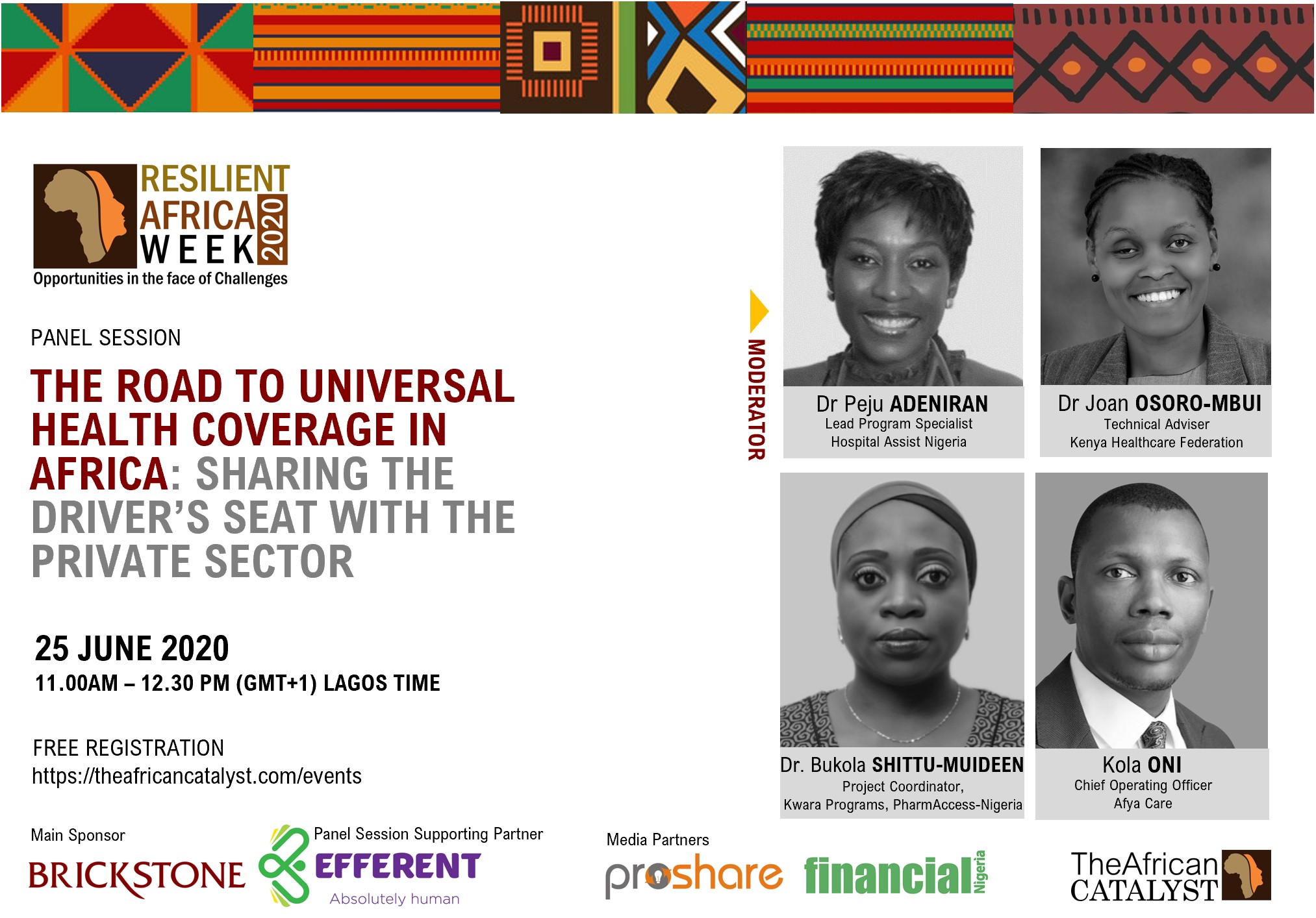 RESILIENT AFRICA WEEK 2020
Opportunities in the face of Challenges

PANEL SESSION

THE ROAD TO UNIVERSAL HEALTH COVERAGE IN AFRICA: SHARING THE DRIVER'S SEAT WITH THE PRIVATE SECTOR

25 JUNE 2020
11.00AM – 12.30 PM (GMT+1) LAGOS TIME

FREE REGISTRATION
https://theafricancatalyst.com/events

MODERATOR

Dr Peju ADENIRAN
Lead Program Specialist
Hospital Assist Nigeria

Dr Joan OSORO-MBUI
Technical Adviser
Kenya Healthcare Federation

Dr. Bukola SHITTU-MUIDEEN
Project Coordinator,
Kwara Programs, PharmAccess-Nigeria

Kola ONI
Chief Operating Officer
Afya Care

Main Sponsor
BRICKSTONE

Panel Session Supporting Partner
EFFERENT
Absolutely human

Media Partners
proshare
financial Nigeria

TheAfrican CATALYST